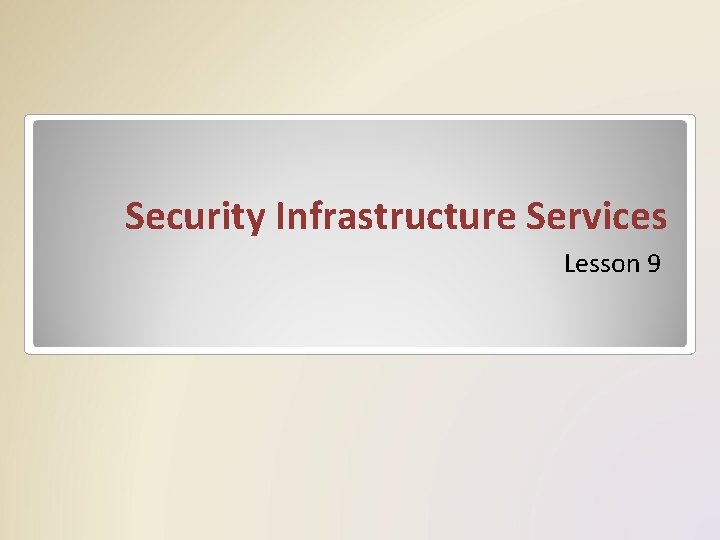 Security Infrastructure Services

Lesson 9